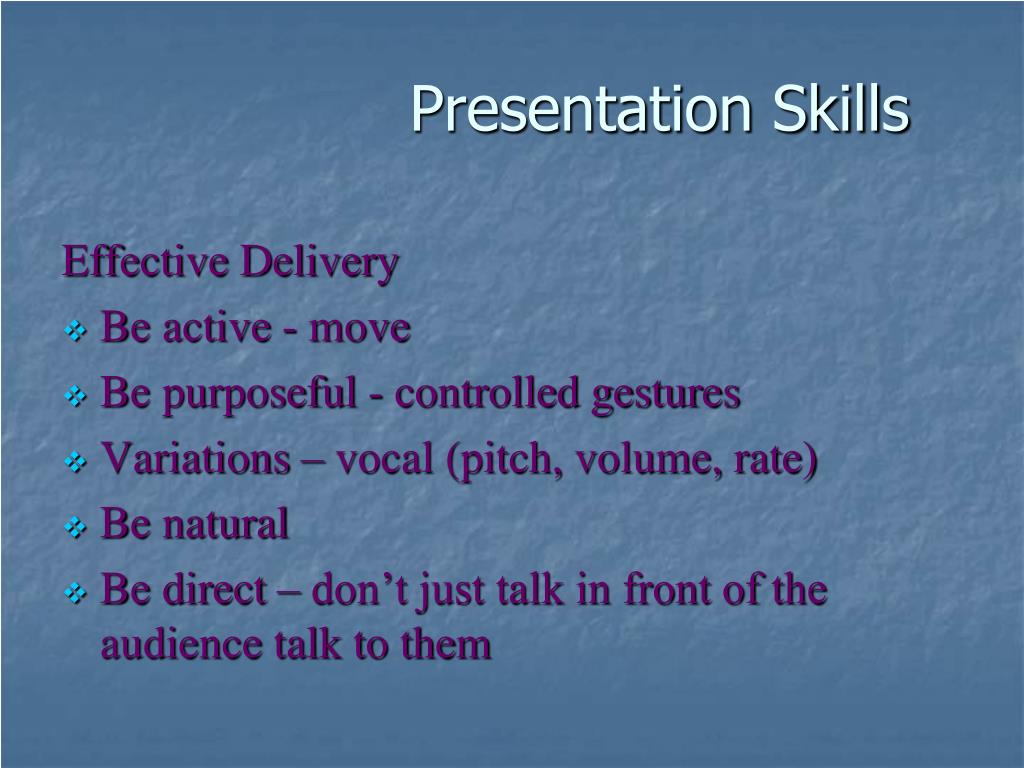 Presentation Skills

Effective Delivery

❖ Be active - move
❖ Be purposeful - controlled gestures
❖ Variations – vocal (pitch, volume, rate)
❖ Be natural
❖ Be direct – don’t just talk in front of the audience talk to them